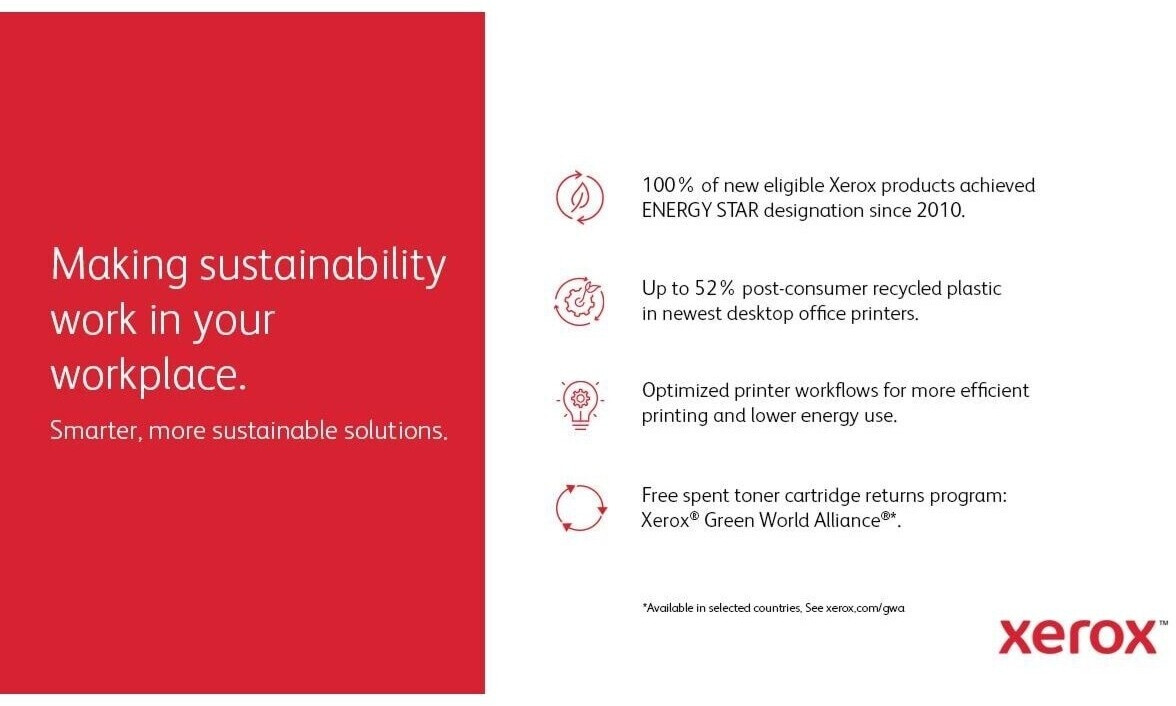 Making sustainability work in your workplace.

Smarter, more sustainable solutions.

100% of new eligible Xerox products achieved ENERGY STAR designation since 2010.

Up to 52% post-consumer recycled plastic in newest desktop office printers.

Optimized printer workflows for more efficient printing and lower energy use.

Free spent toner cartridge returns program: Xerox® Green World Alliance®*.

*Available in selected countries, See xerox.com/gwa

xerox™